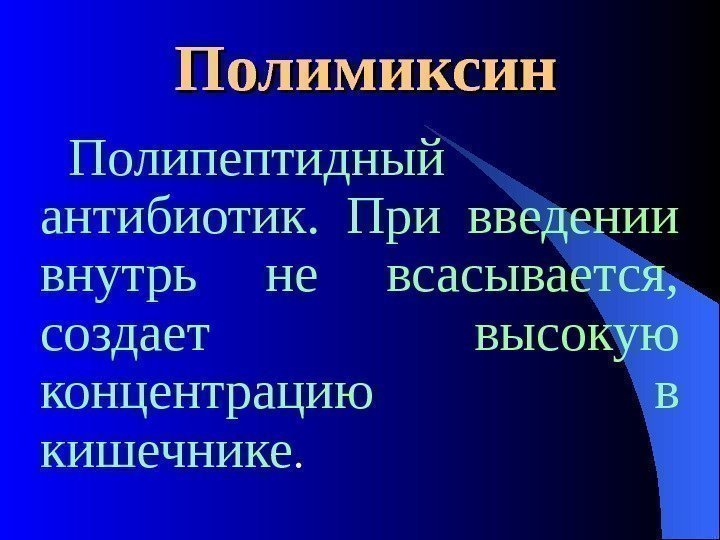 Полимиксин

Полипептидный антибиотик. При введении внутрь не всасывается, создает высокую концентрацию в кишечнике.